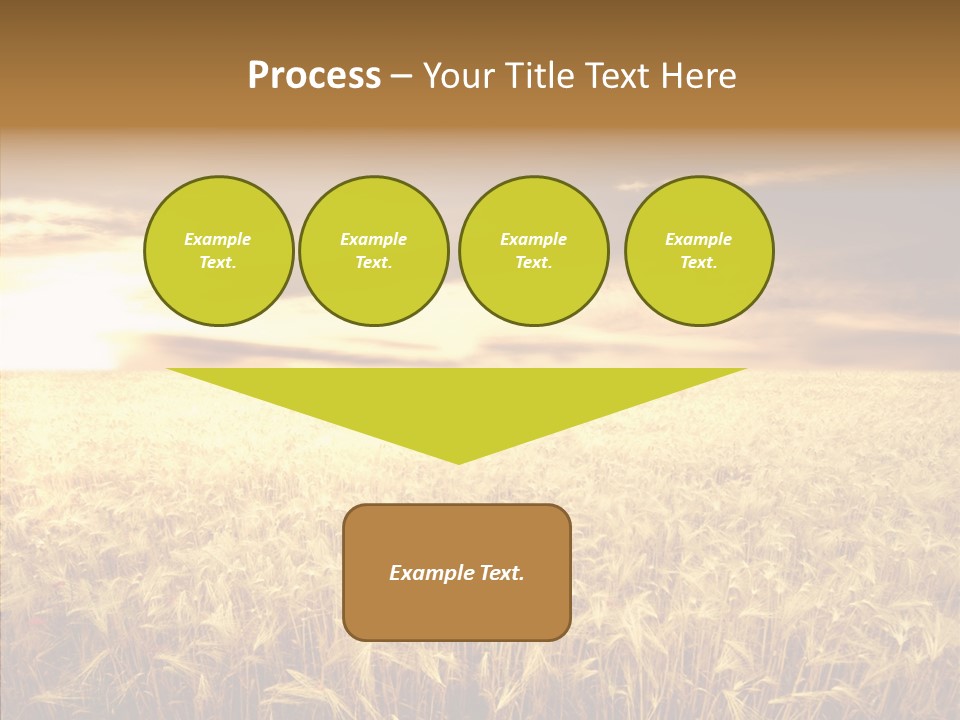 Process – Your Title Text Here

Example Text.

Example Text.

Example Text.

Example Text.

Example Text.